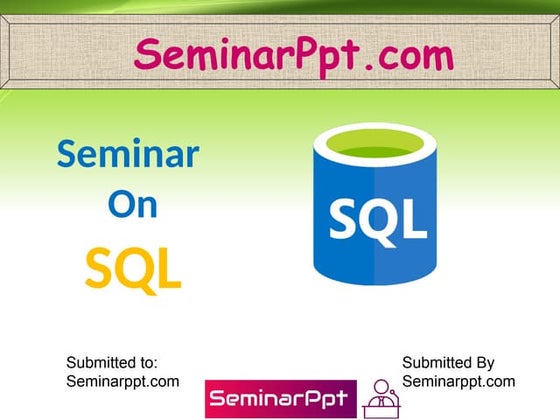 SeminarPpt.com

Seminar
On
SQL

SQL

Submitted to:
Seminarppt.com

SeminarPpt

Submitted By
Seminarppt.com